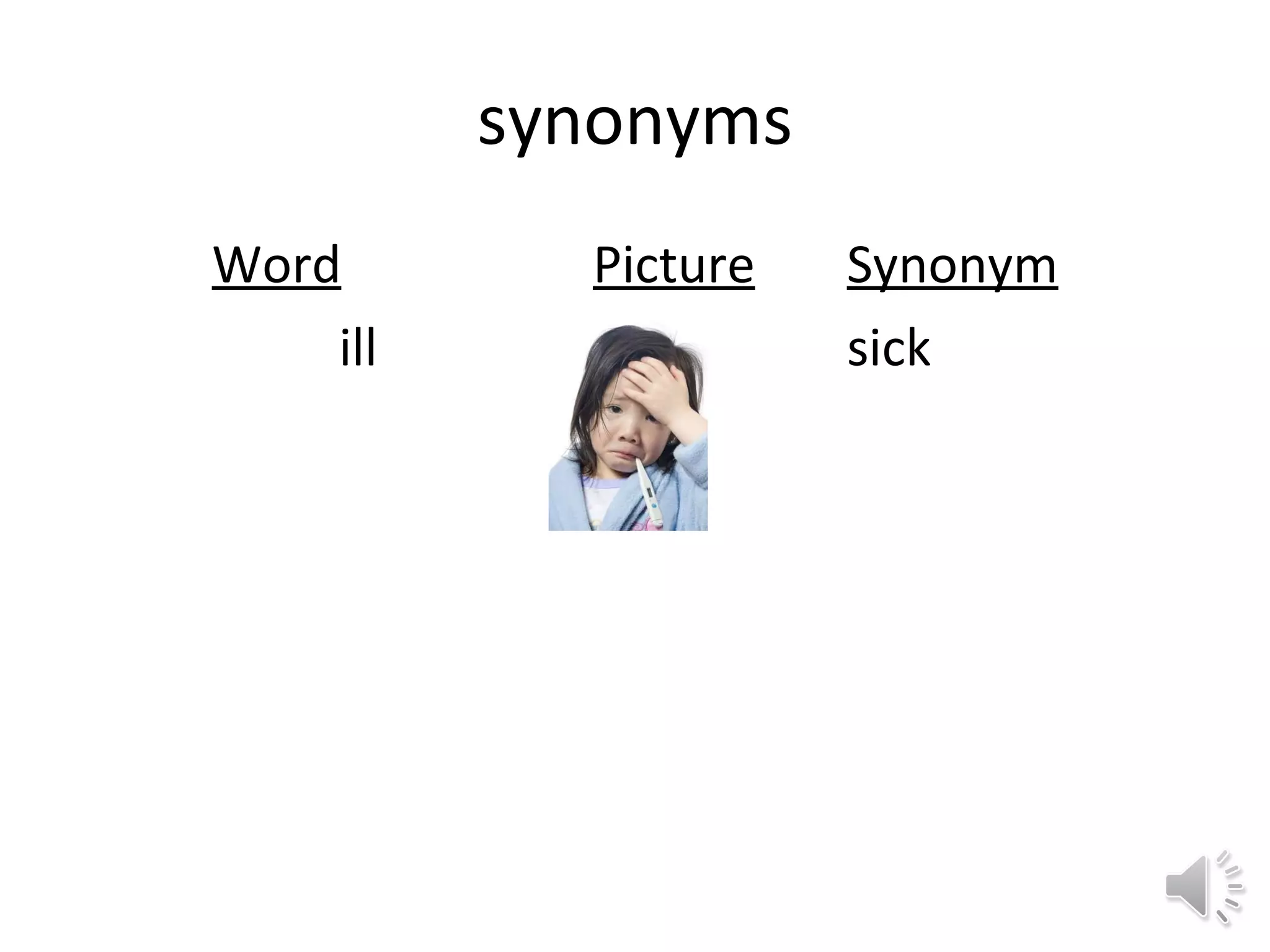 synonyms

| Word | Picture | Synonym |
|---|---|---|
| ill | | sick |